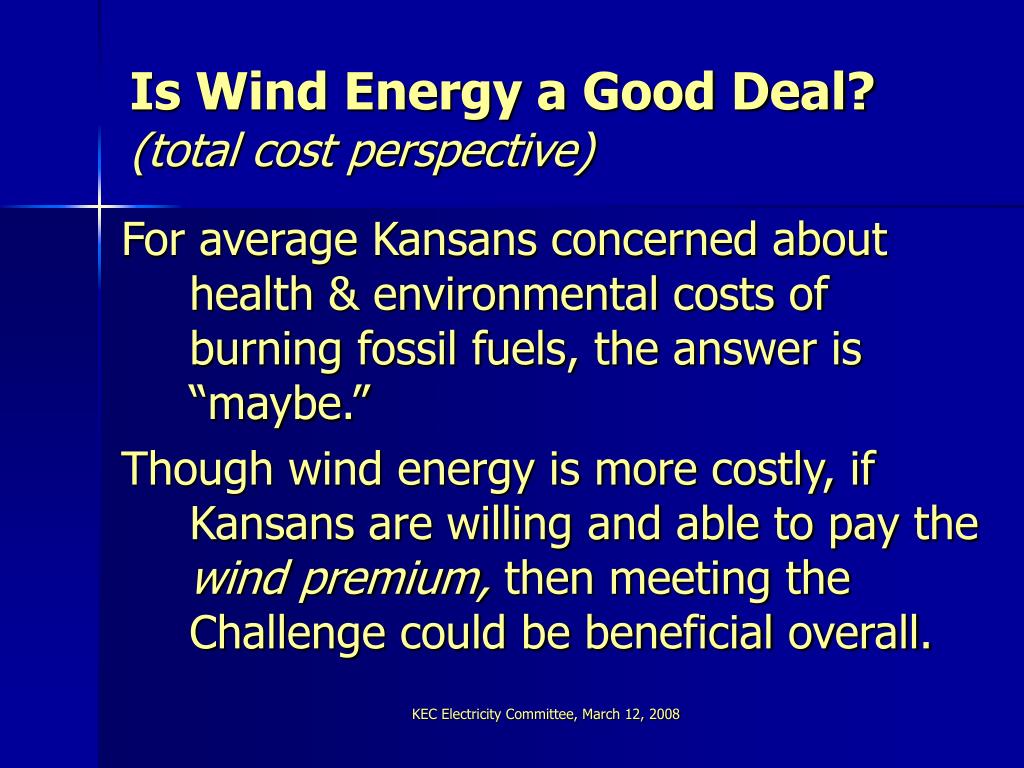 Is Wind Energy a Good Deal?
(total cost perspective)

For average Kansans concerned about health & environmental costs of burning fossil fuels, the answer is “maybe.”

Though wind energy is more costly, if Kansans are willing and able to pay the wind premium, then meeting the Challenge could be beneficial overall.

KEC Electricity Committee, March 12, 2008